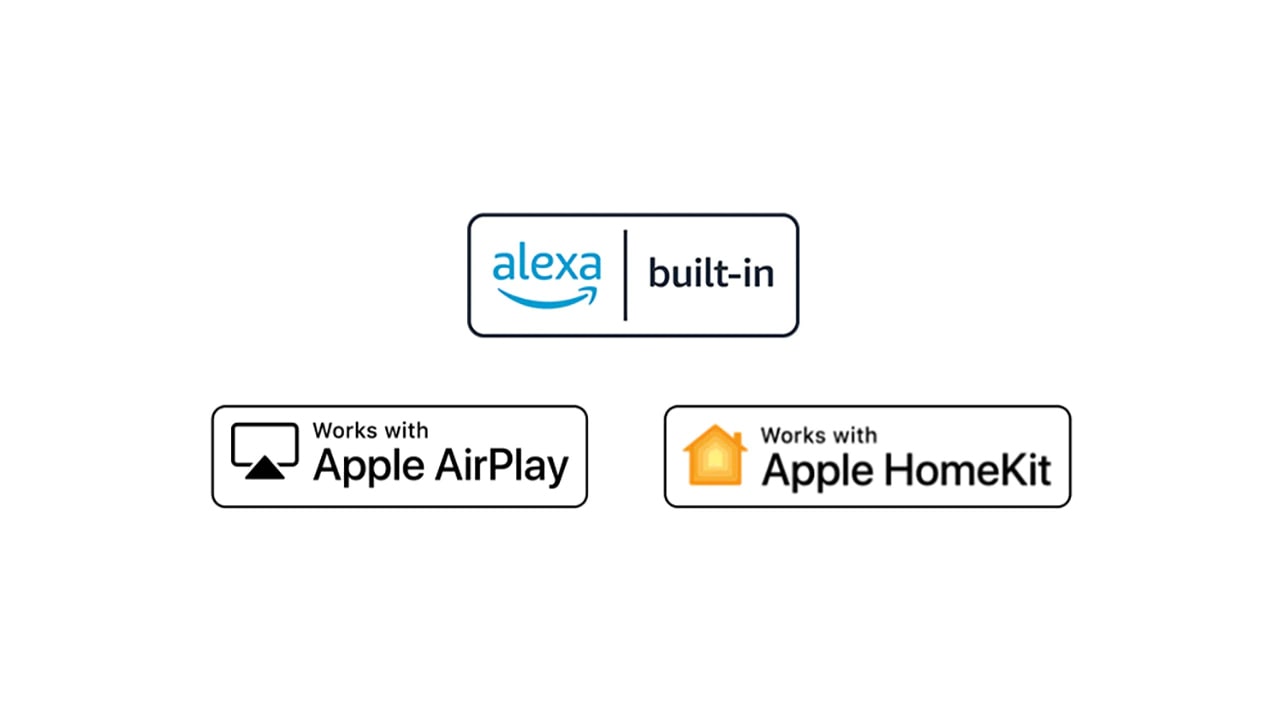 alexa | built-in

Works with
Apple AirPlay

Works with
Apple HomeKit